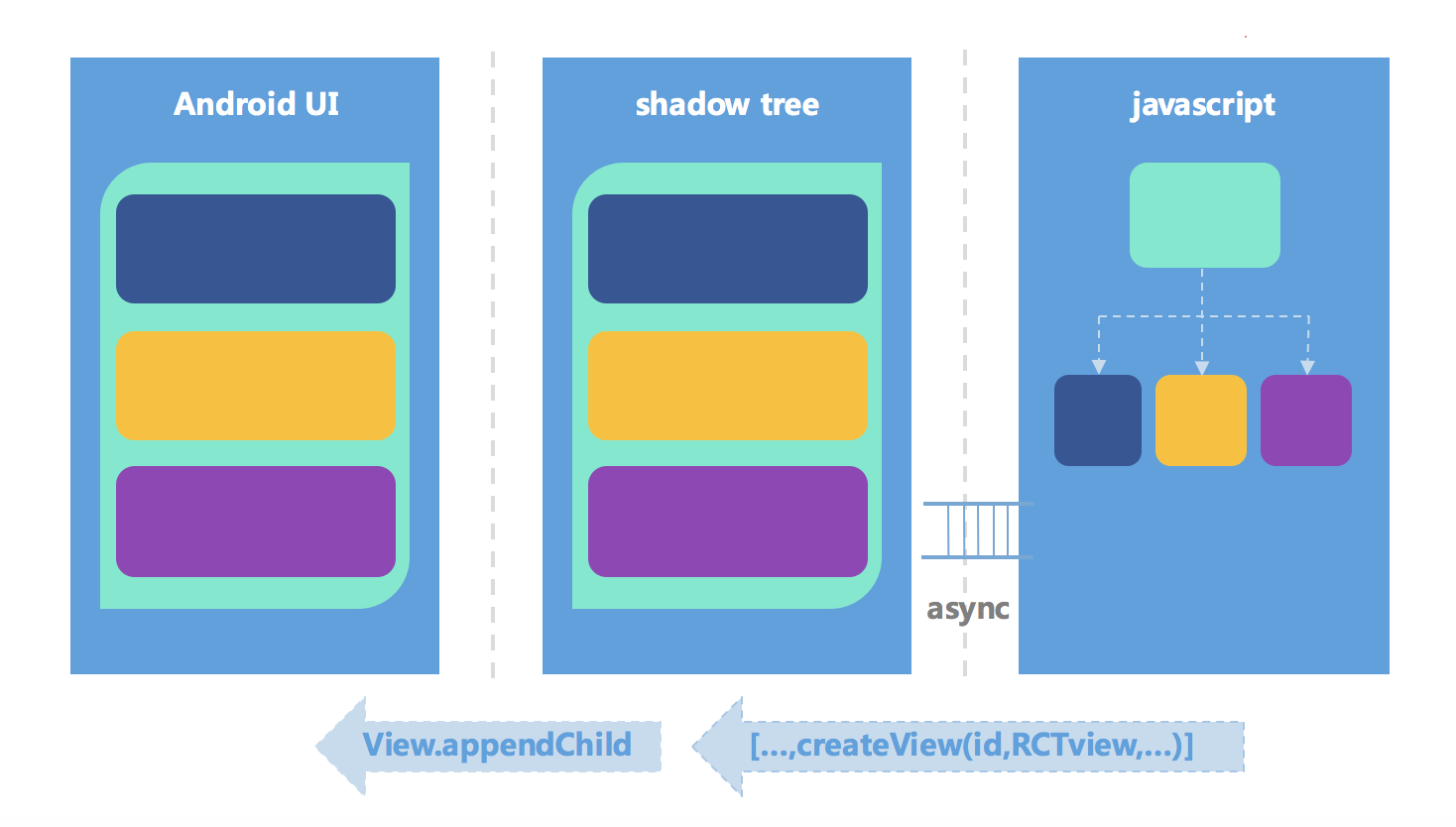 Android UI

shadow tree

javascript

async

View.appendChild

[...,createView(id,RCTview,...)]